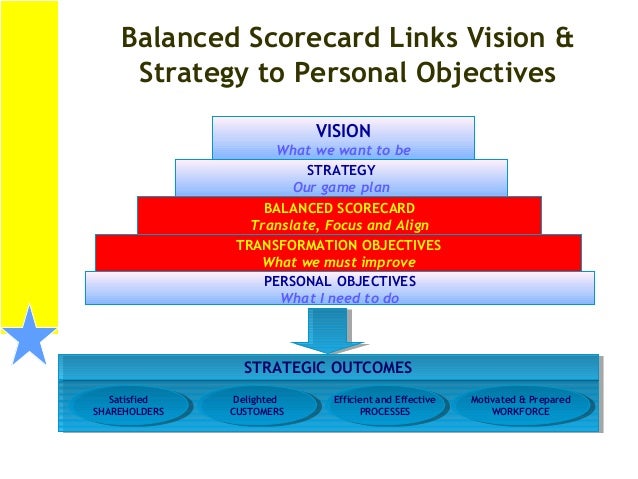 Balanced Scorecard Links Vision & Strategy to Personal Objectives

VISION
What we want to be

STRATEGY
Our game plan

BALANCED SCORECARD
Translate, Focus and Align

TRANSFORMATION OBJECTIVES
What we must improve

PERSONAL OBJECTIVES
What I need to do

STRATEGIC OUTCOMES

Satisfied SHAREHOLDERS

Delighted CUSTOMERS

Efficient and Effective PROCESSES

Motivated & Prepared WORKFORCE